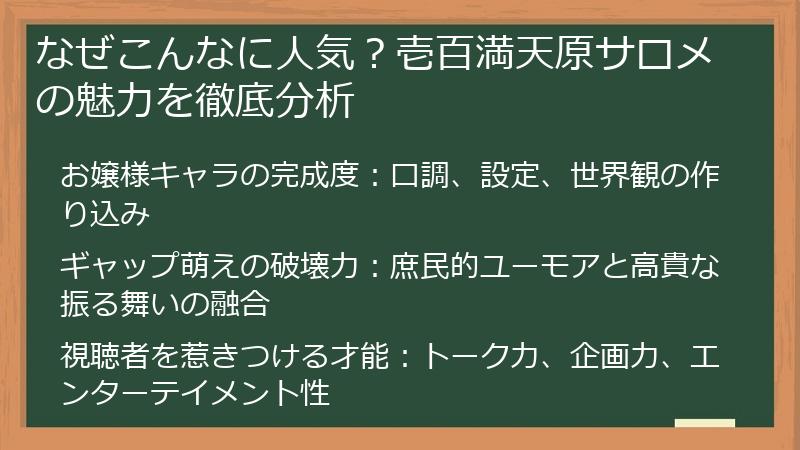 なぜこんなに人気？壱百満天原サロメの魅力を徹底分析

お嬢様キャラの完成度：口調、設定、世界観の作り込み

ギャップ萌えの破壊力：庶民的ユーモアと高貴な振る舞いの融合

視聴者を惹きつける才能：トーク力、企画力、エンターテイメント性